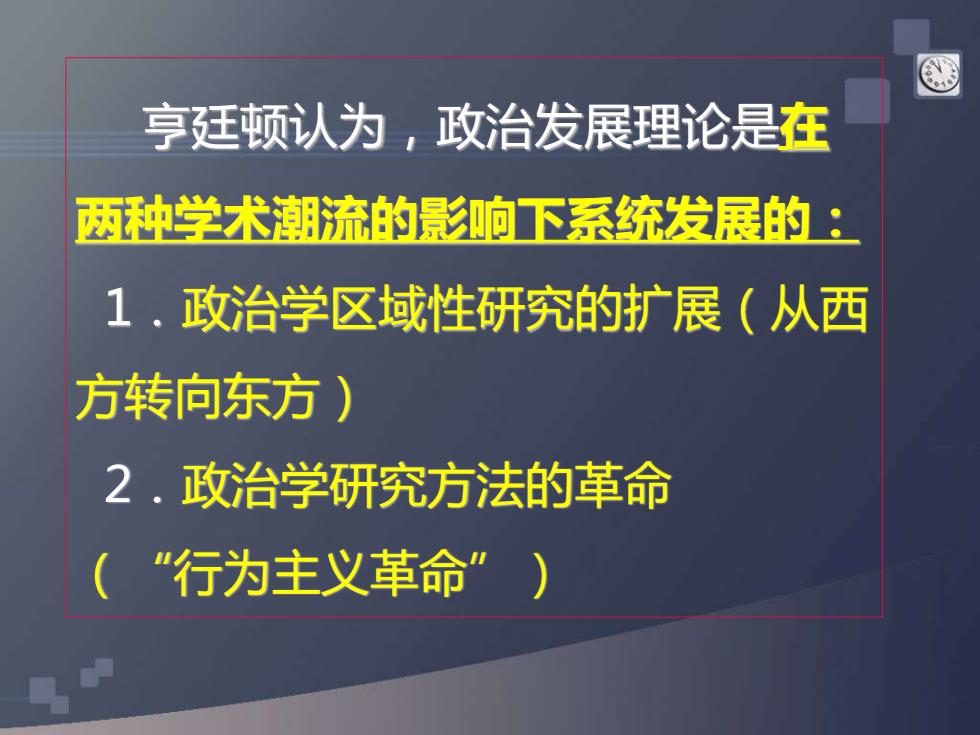 亨廷顿认为，政治发展理论是在两种学术潮流的影响下系统发展的：

1．政治学区域性研究的扩展（从西方转向东方）

2．政治学研究方法的革命（“行为主义革命”）